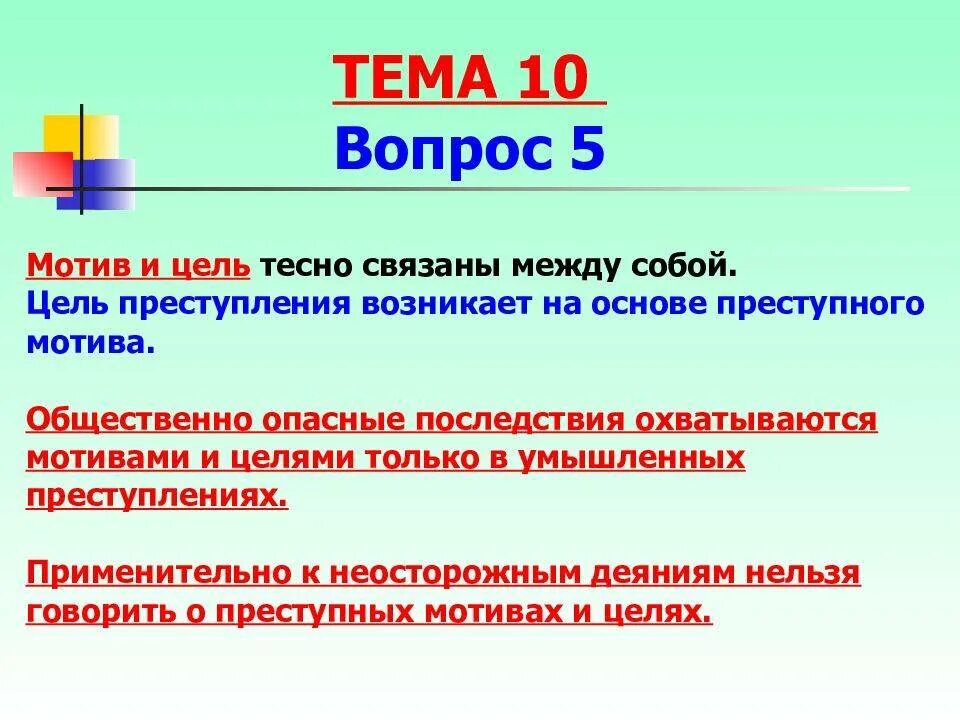 ТЕМА 10
Вопрос 5

Мотив и цель тесно связаны между собой.
Цель преступления возникает на основе преступного мотива.

Общественно опасные последствия охватываются мотивами и целями только в умышленных преступлениях.

Применительно к неосторожным деяниям нельзя говорить о преступных мотивах и целях.